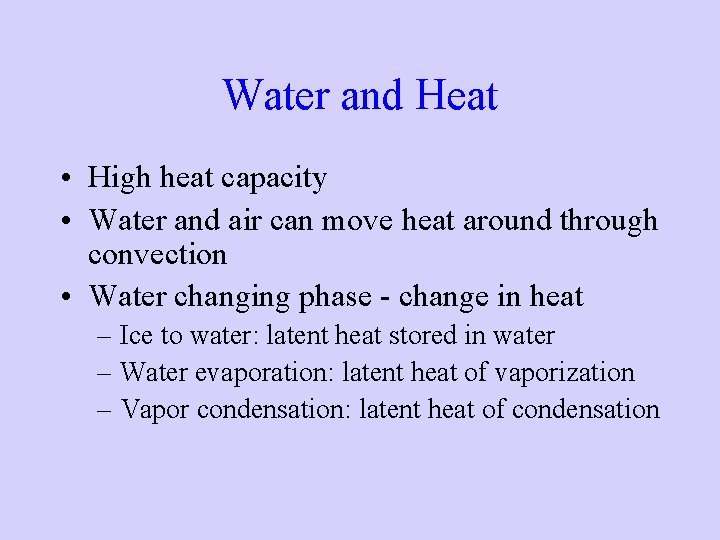 Water and Heat

• High heat capacity
• Water and air can move heat around through convection
• Water changing phase - change in heat
– Ice to water: latent heat stored in water
– Water evaporation: latent heat of vaporization
– Vapor condensation: latent heat of condensation